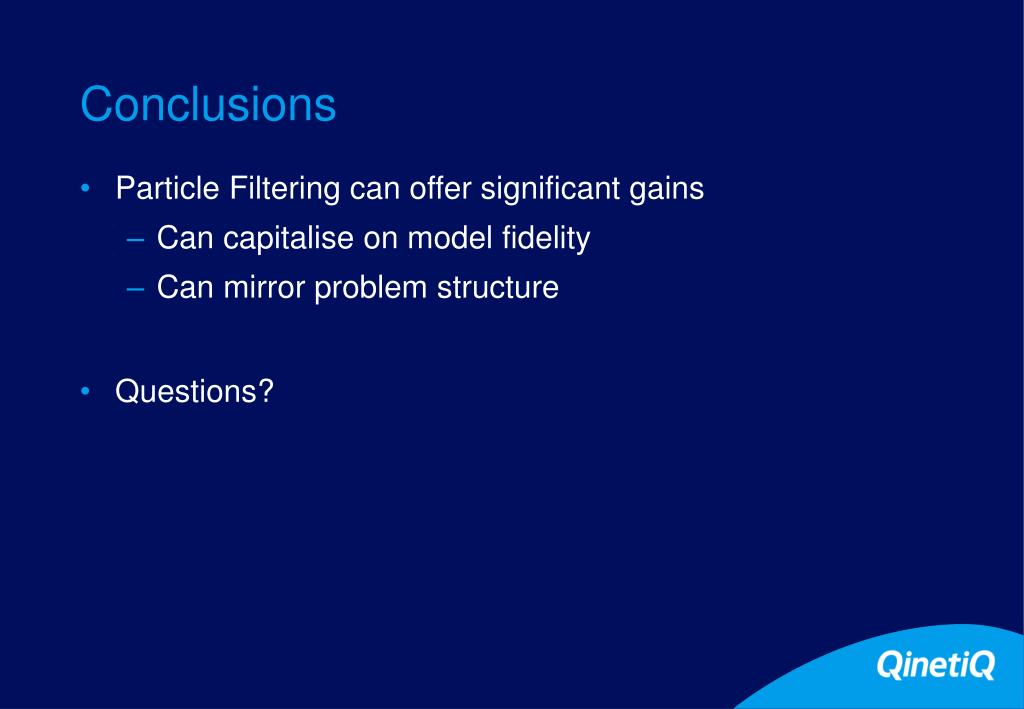 Conclusions

• Particle Filtering can offer significant gains
  – Can capitalise on model fidelity
  – Can mirror problem structure

• Questions?

QinetiQ